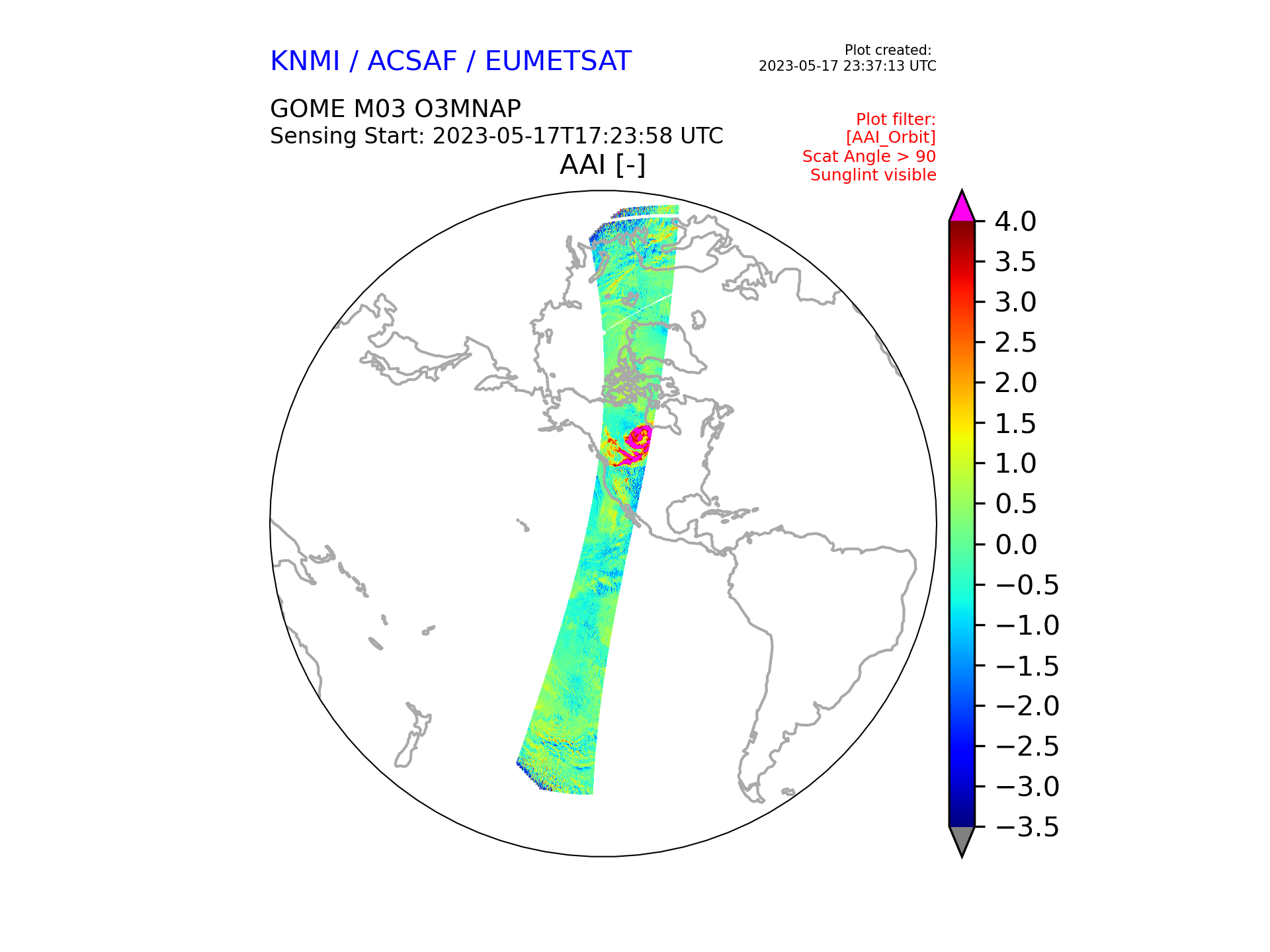 KNMI / ACSAF / EUMETSAT

Plot created:
2023-05-17 23:37:13 UTC

GOME M03 O3MNAP
Sensing Start: 2023-05-17T17:23:58 UTC

Plot filter:
[AAI_Orbit]
Scat Angle > 90
Sunglint visible

AAI [-]

4.0
3.5
3.0
2.5
2.0
1.5
1.0
0.5
0.0
−0.5
−1.0
−1.5
−2.0
−2.5
−3.0
−3.5